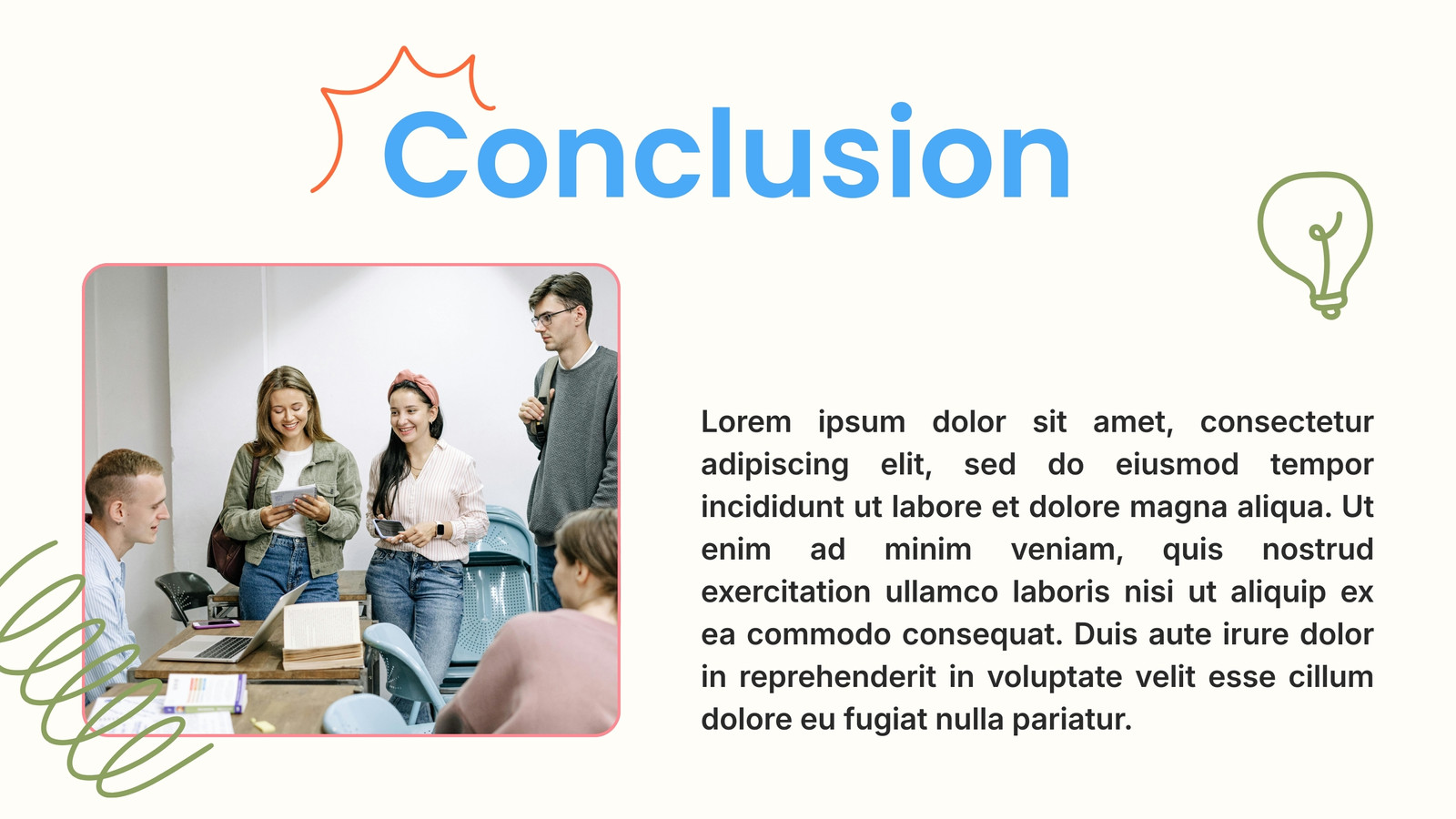 Conclusion

Lorem ipsum dolor sit amet, consectetur adipiscing elit, sed do eiusmod tempor incididunt ut labore et dolore magna aliqua. Ut enim ad minim veniam, quis nostrud exercitation ullamco laboris nisi ut aliquip ex ea commodo consequat. Duis aute irure dolor in reprehenderit in voluptate velit esse cillum dolore eu fugiat nulla pariatur.